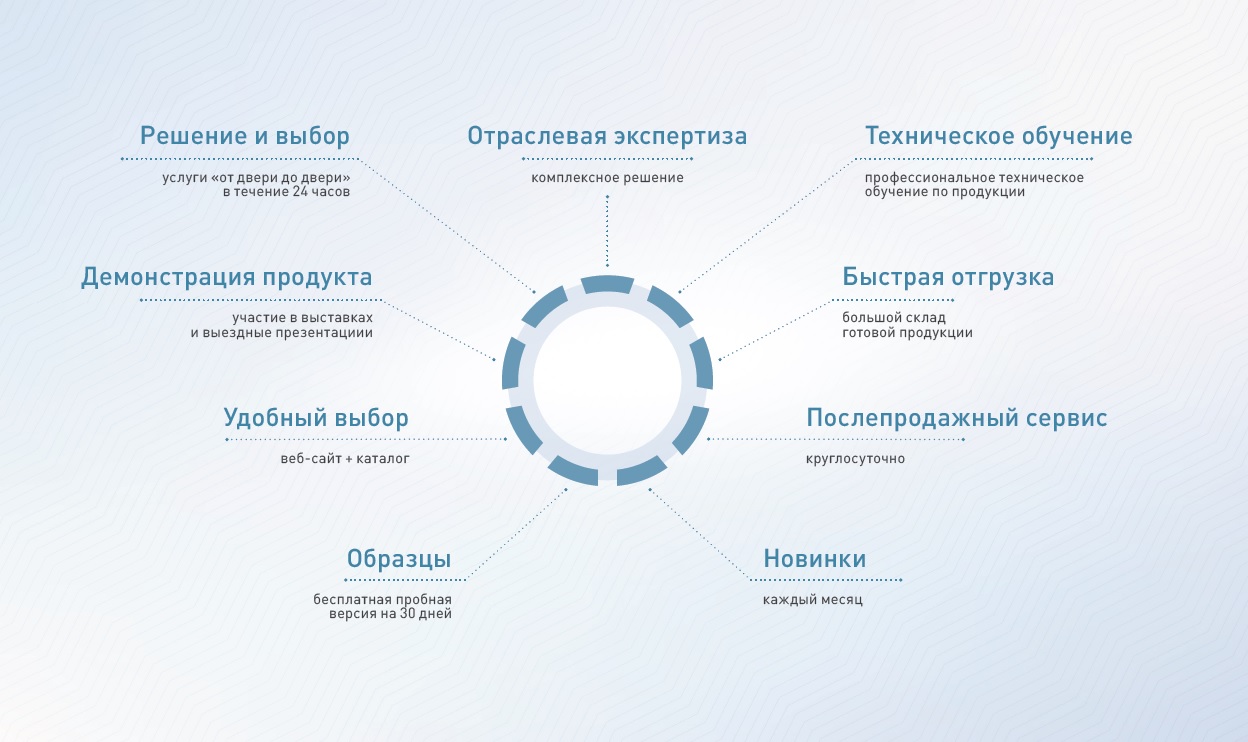 Решение и выбор

услуги «от двери до двери» в течение 24 часов

Отраслевая экспертиза

комплексное решение

Техническое обучение

профессиональное техническое обучение по продукции

Демонстрация продукта

участие в выставках и выездные презентациии

Быстрая отгрузка

большой склад готовой продукции

Удобный выбор

веб-сайт + каталог

Послепродажный сервис

круглосуточно

Образцы

бесплатная пробная версия на 30 дней

Новинки

каждый месяц